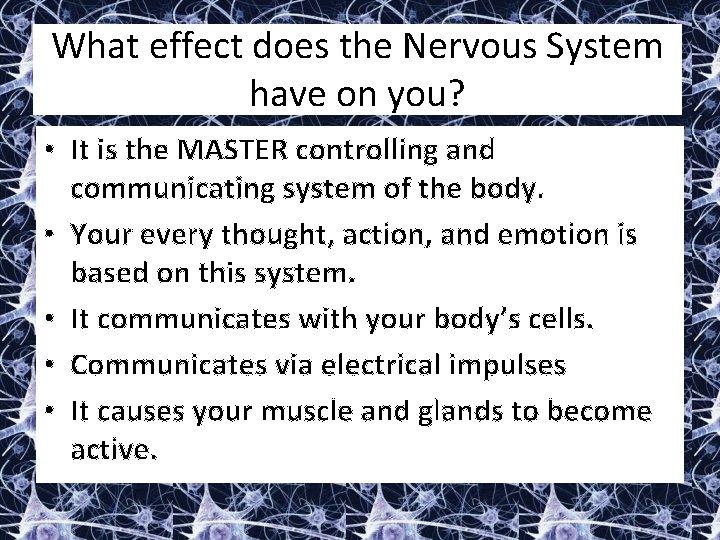 What effect does the Nervous System have on you?

• It is the MASTER controlling and communicating system of the body.
• Your every thought, action, and emotion is based on this system.
• It communicates with your body's cells.
• Communicates via electrical impulses
• It causes your muscle and glands to become active.